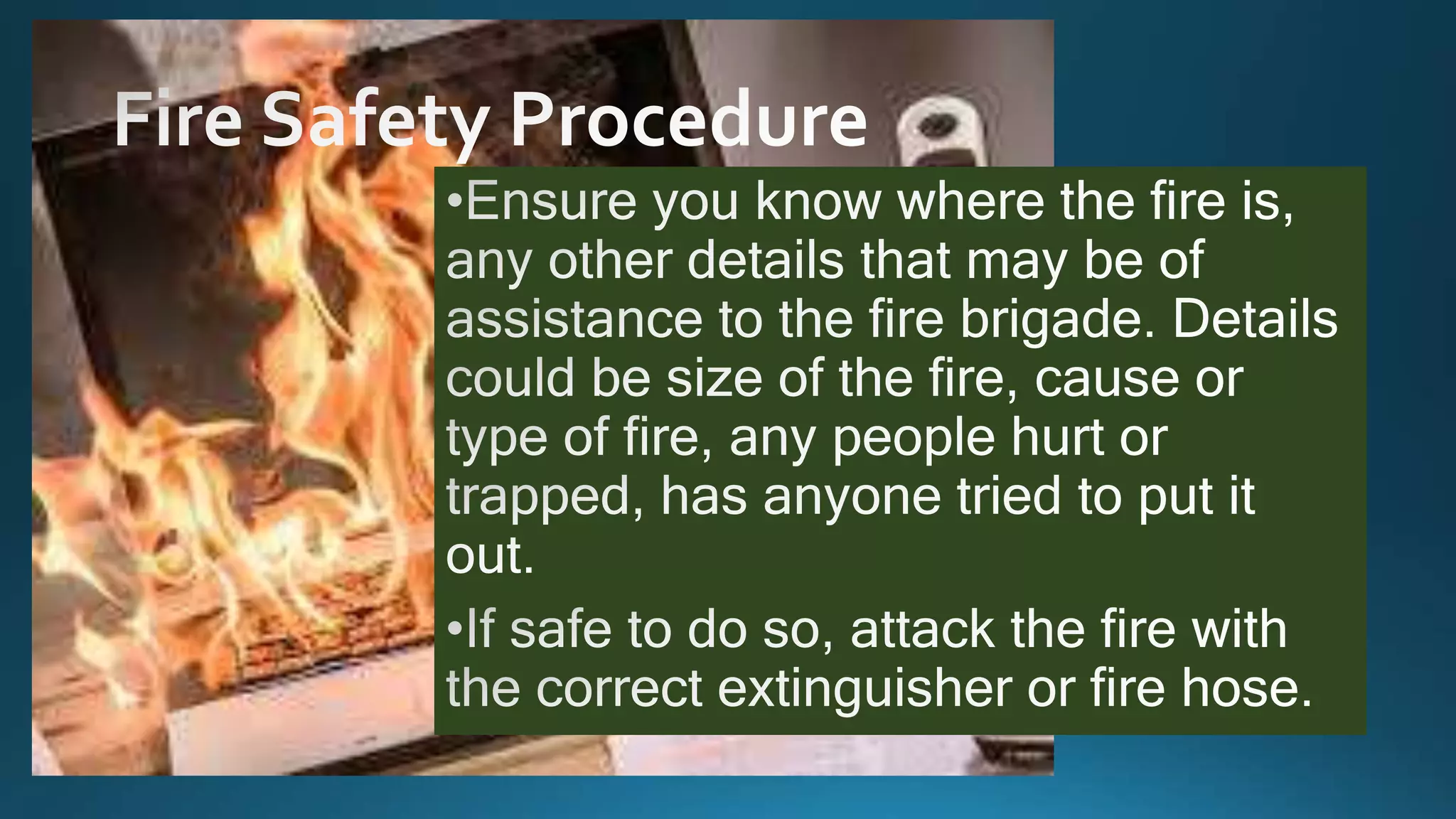 Fire Safety Procedure

•Ensure you know where the fire is, any other details that may be of assistance to the fire brigade. Details could be size of the fire, cause or type of fire, any people hurt or trapped, has anyone tried to put it out.

•If safe to do so, attack the fire with the correct extinguisher or fire hose.